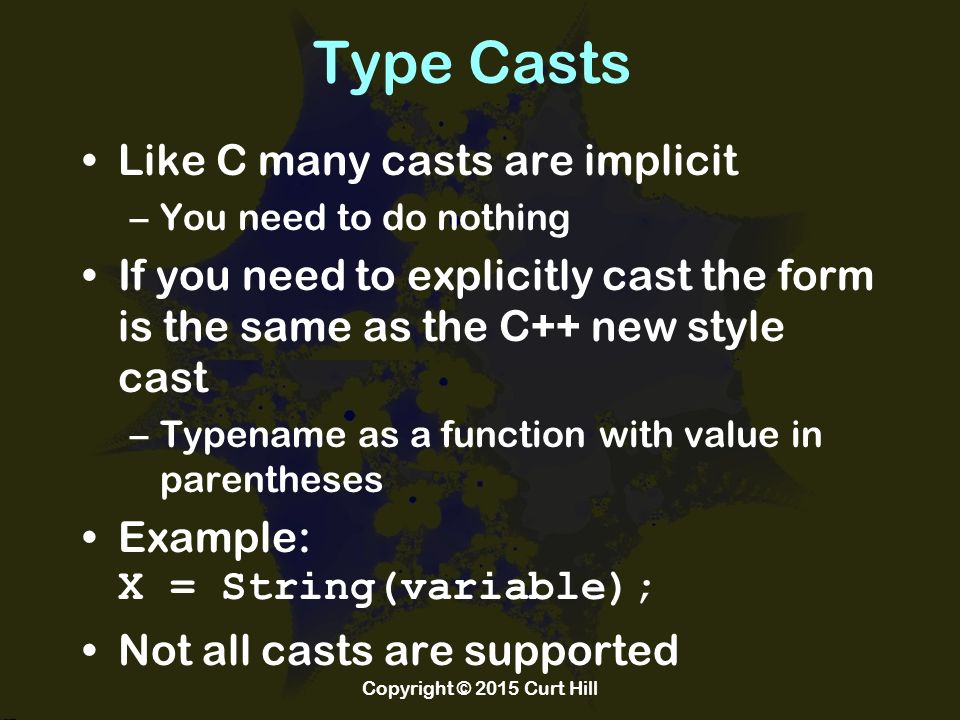 Type Casts

• Like C many casts are implicit
– You need to do nothing

• If you need to explicitly cast the form is the same as the C++ new style cast
– Typename as a function with value in parentheses

• Example:
X = String(variable);

• Not all casts are supported

Copyright © 2015 Curt Hill